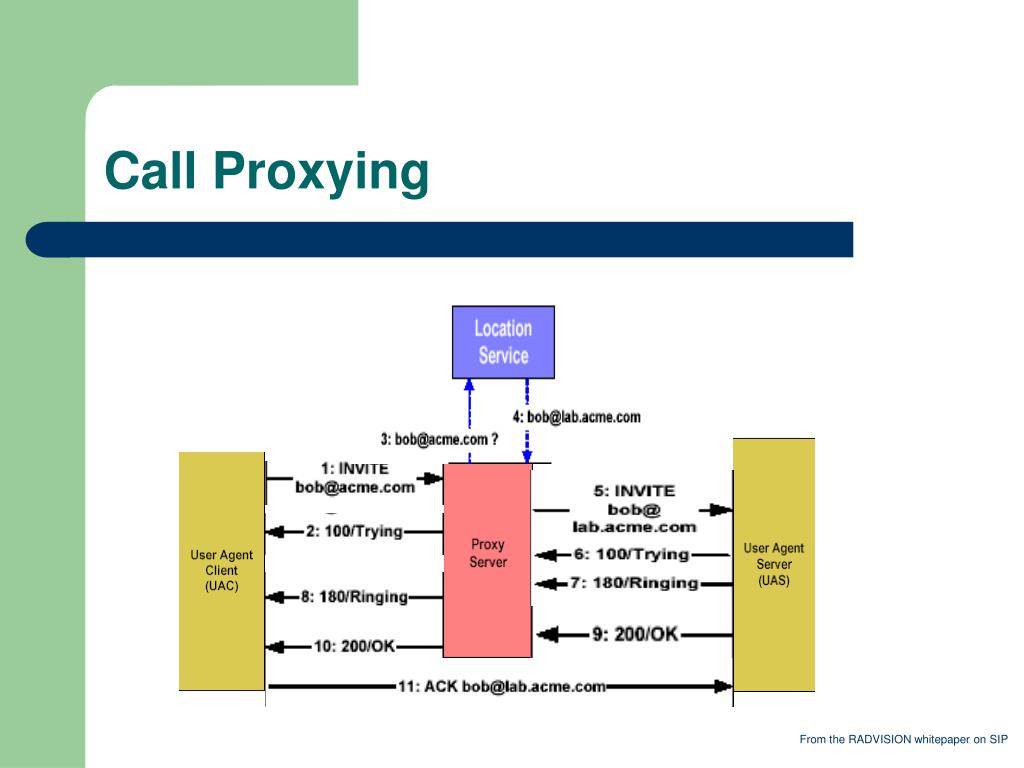 Call Proxying

Location Service

3: bob@acme.com ?

4: bob@lab.acme.com

User Agent Client (UAC)

1: INVITE bob@acme.com

2: 100/Trying

8: 180/Ringing

10: 200/OK

Proxy Server

5: INVITE bob@ lab.acme.com

6: 100/Trying

7: 180/Ringing

9: 200/OK

User Agent Server (UAS)

11: ACK bob@lab.acme.com

From the RADVISION whitepaper on SIP